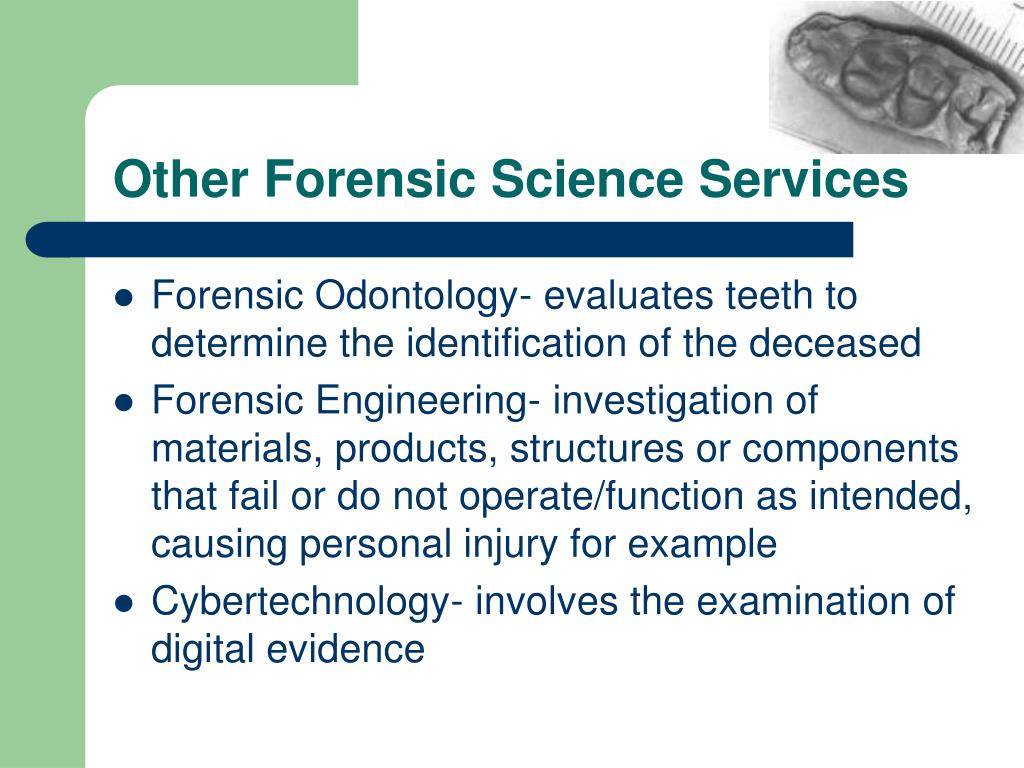 Other Forensic Science Services

- Forensic Odontology- evaluates teeth to determine the identification of the deceased
- Forensic Engineering- investigation of materials, products, structures or components that fail or do not operate/function as intended, causing personal injury for example
- Cybertechnology- involves the examination of digital evidence